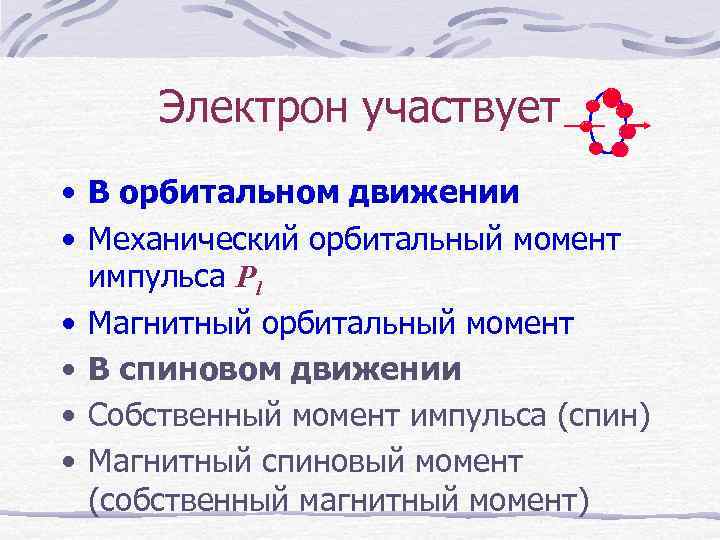 Электрон участвует

• В орбитальном движении
• Механический орбитальный момент импульса $P_l$
• Магнитный орбитальный момент
• В спиновом движении
• Собственный момент импульса (спин)
• Магнитный спиновый момент (собственный магнитный момент)